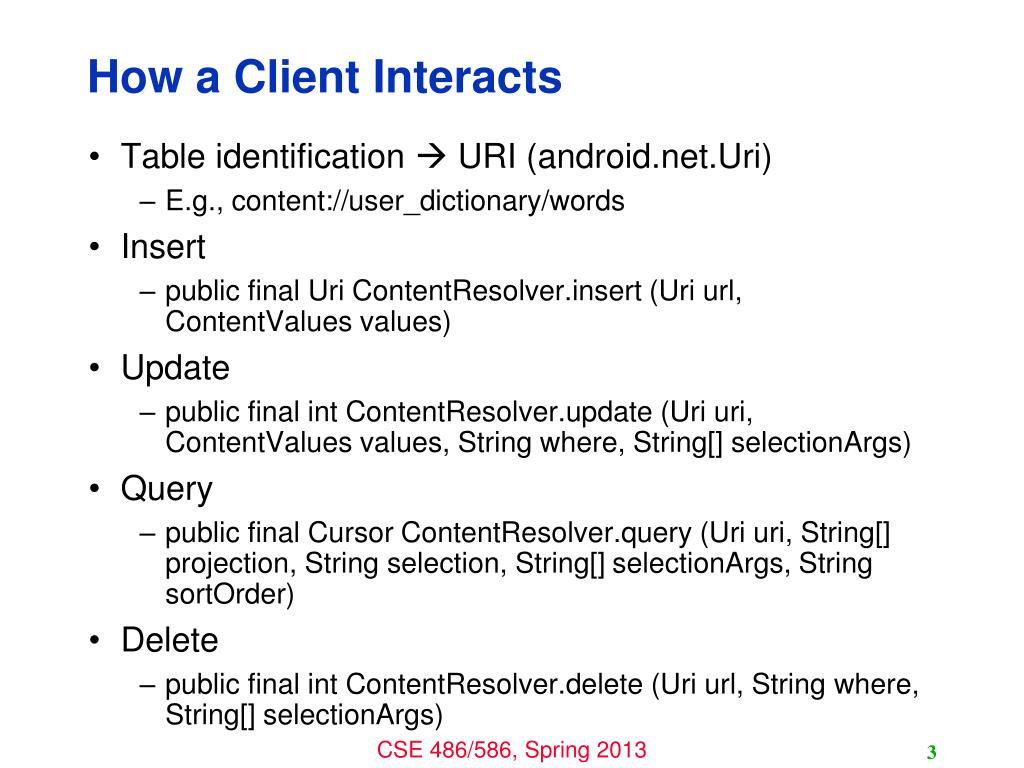 How a Client Interacts

• Table identification → URI (android.net.Uri)
– E.g., content://user_dictionary/words
• Insert
– public final Uri ContentResolver.insert (Uri url, ContentValues values)
• Update
– public final int ContentResolver.update (Uri uri, ContentValues values, String where, String[] selectionArgs)
• Query
– public final Cursor ContentResolver.query (Uri uri, String[] projection, String selection, String[] selectionArgs, String sortOrder)
• Delete
– public final int ContentResolver.delete (Uri url, String where, String[] selectionArgs)

CSE 486/586, Spring 2013

3